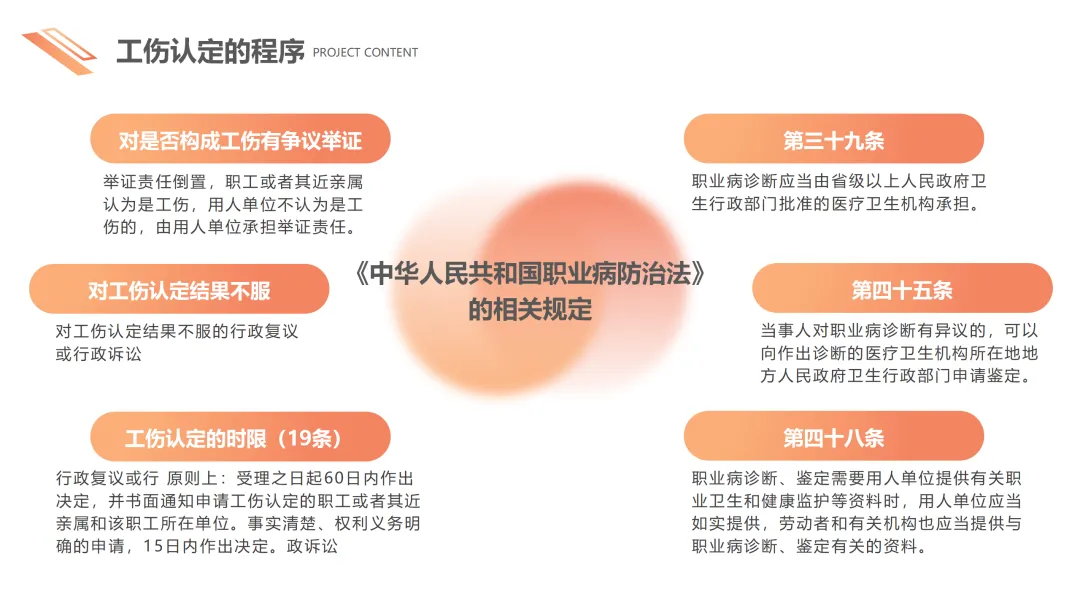 工伤认定的程序 PROJECT CONTENT

对是否构成工伤有争议举证

举证责任倒置，职工或者其近亲属认为是工伤，用人单位不认为是工伤的，由用人单位承担举证责任。

对工伤认定结果不服

对工伤认定结果不服的行政复议或行政诉讼

工伤认定的时限（19条）

行政复议或行 原则上：受理之日起60日内作出决定，并书面通知申请工伤认定的职工或者其近亲属和该职工所在单位。事实清楚、权利义务明确的申请，15日内作出决定。政诉讼

《中华人民共和国职业病防治法》的相关规定

第三十九条

职业病诊断应当由省级以上人民政府卫生行政部门批准的医疗卫生机构承担。

第四十五条

当事人对职业病诊断有异议的，可以向作出诊断的医疗卫生机构所在地地方人民政府卫生行政部门申请鉴定。

第四十八条

职业病诊断、鉴定需要用人单位提供有关职业卫生和健康监护等资料时，用人单位应当如实提供，劳动者和有关机构也应当提供与职业病诊断、鉴定有关的资料。